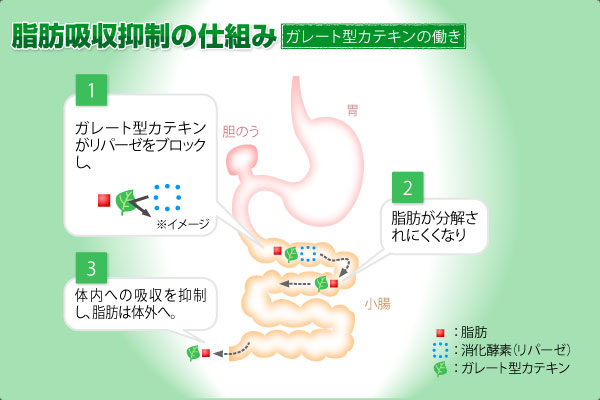 脂肪吸収抑制の仕組み ガレート型カテキンの働き

1

ガレート型カテキンがリパーゼをブロックし、

※イメージ

胆のう

胃

2

脂肪が分解されにくくなり

3

体内への吸収を抑制し、脂肪は体外へ。

小腸

：脂肪
：消化酵素（リパーゼ）
：ガレート型カテキン